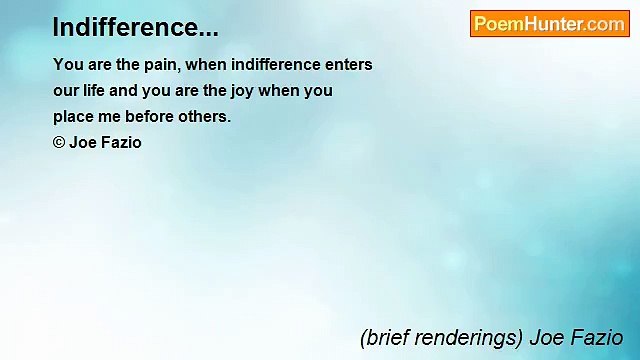 Indifference...

PoemHunter.com

You are the pain, when indifference enters
our life and you are the joy when you
place me before others.
© Joe Fazio

(brief renderings) Joe Fazio